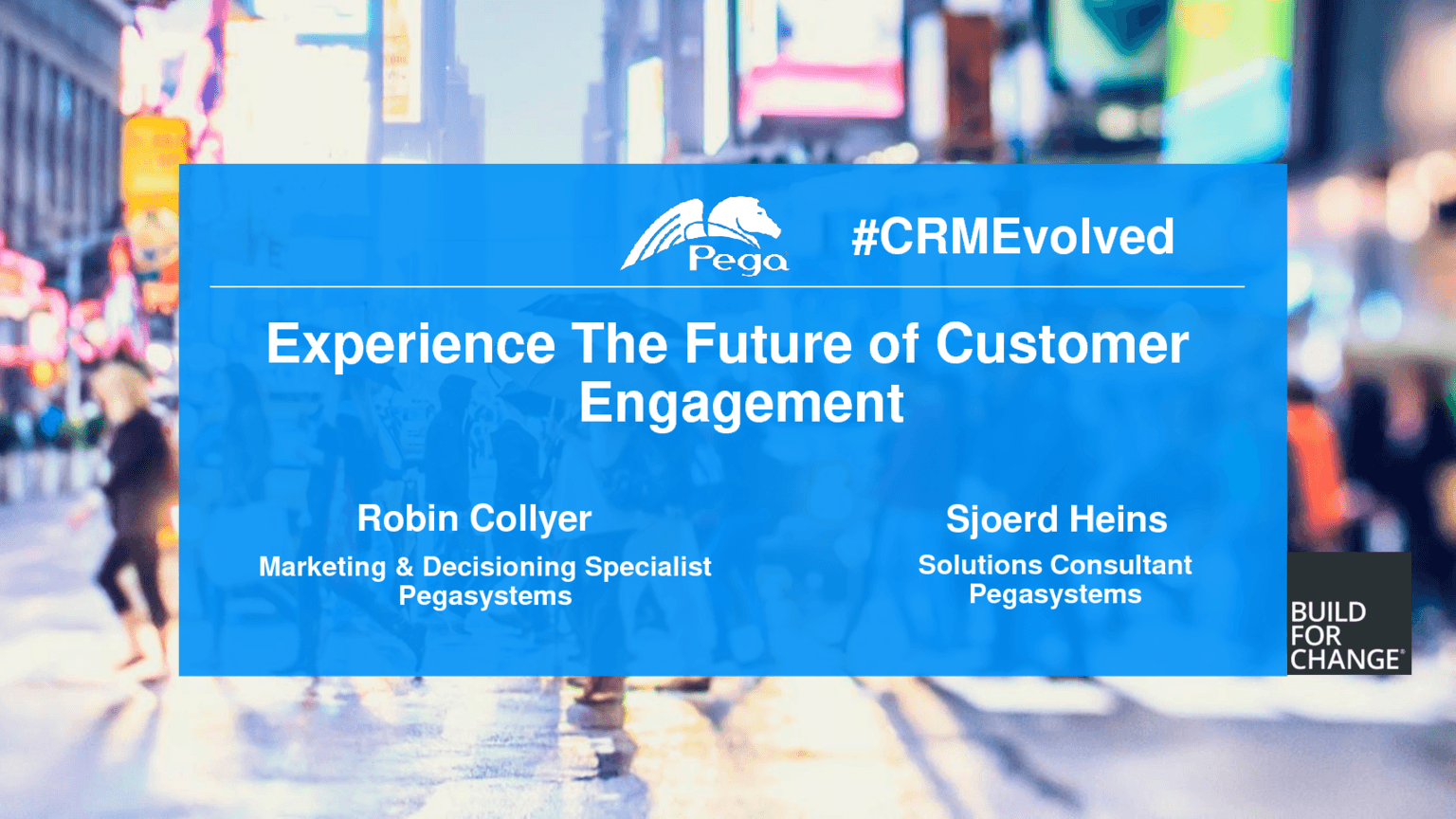 Pega

#CRMEvolved

Experience The Future of Customer Engagement

Robin Collyer
Marketing & Decisioning Specialist
Pegasystems

Sjoerd Heins
Solutions Consultant
Pegasystems

BUILD FOR CHANGE®